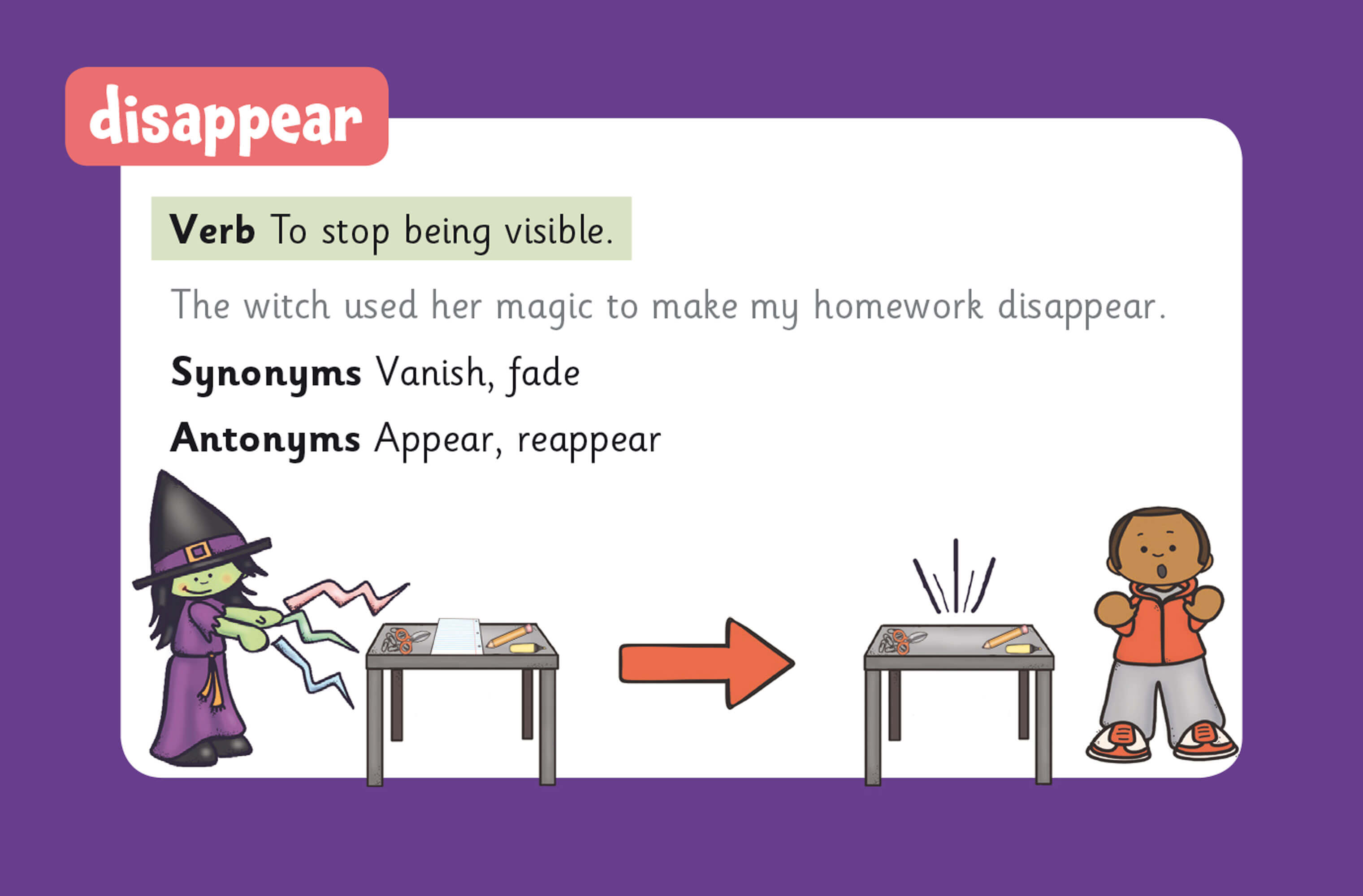 disappear

Verb To stop being visible.

The witch used her magic to make my homework disappear.

Synonyms Vanish, fade

Antonyms Appear, reappear